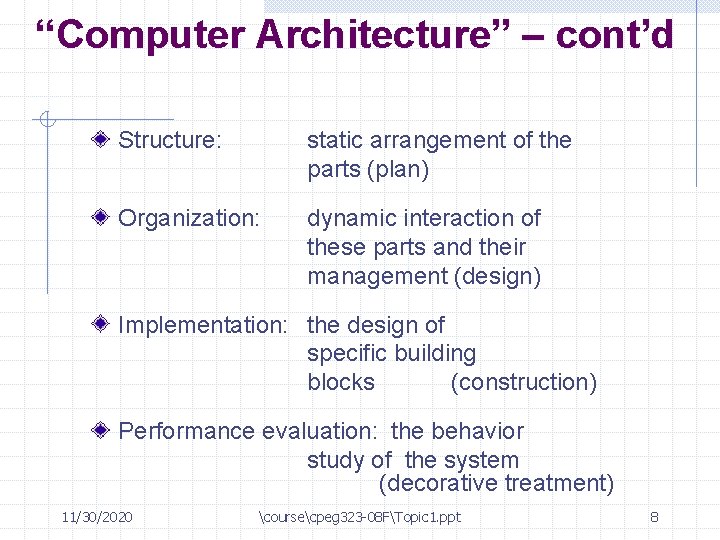 “Computer Architecture” – cont’d

Structure: static arrangement of the parts (plan)

Organization: dynamic interaction of these parts and their management (design)

Implementation: the design of specific building blocks (construction)

Performance evaluation: the behavior study of the system (decorative treatment)

11/30/2020 \course\cpeg323-08F\Topic1.ppt 8